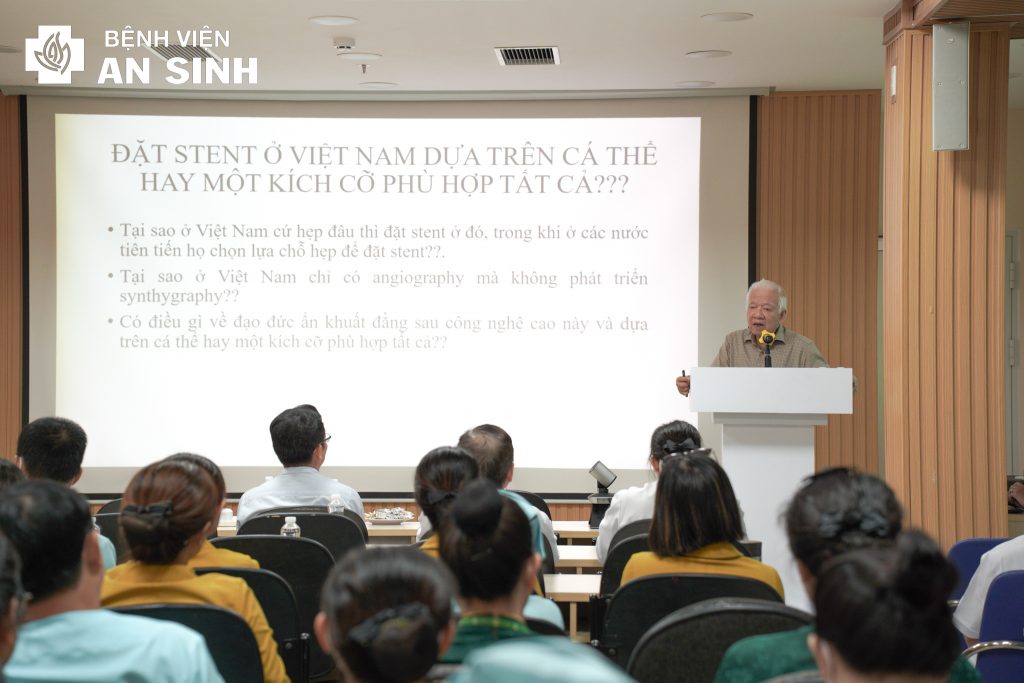 BỆNH VIỆN
AN SINH

ĐẶT STENT Ở VIỆT NAM DỰA TRÊN CÁ THỂ HAY MỘT KÍCH CỠ PHÙ HỢP TẤT CẢ???

• Tại sao ở Việt Nam cứ hẹp đâu thì đặt stent ở đó, trong khi ở các nước tiên tiến họ chọn lựa chỗ hẹp để đặt stent??.
• Tại sao ở Việt Nam chỉ có angiography mà không phát triển synthygraphy??
• Có điều gì về đạo đức ẩn khuất đằng sau công nghệ cao này và dựa trên cá thể hay một kích cỡ phù hợp tất cả??